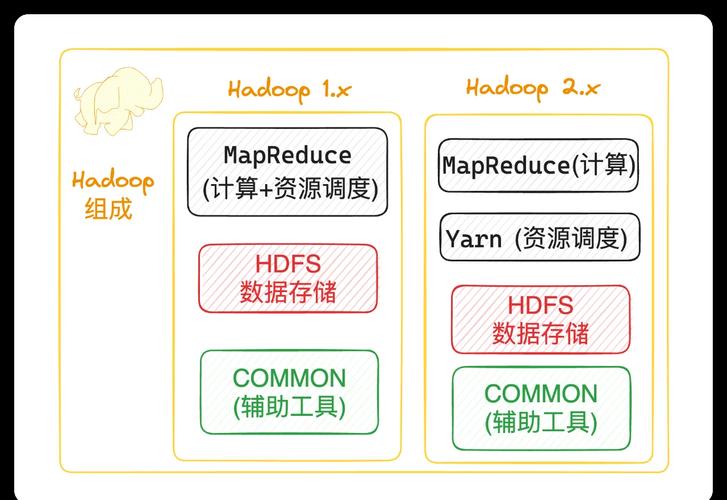 Hadoop 组成

Hadoop 1.x

MapReduce
(计算+资源调度)

HDFS
数据存储

COMMON
(辅助工具)

Hadoop 2.x

MapReduce(计算)

Yarn (资源调度)

HDFS
数据存储

COMMON
(辅助工具)